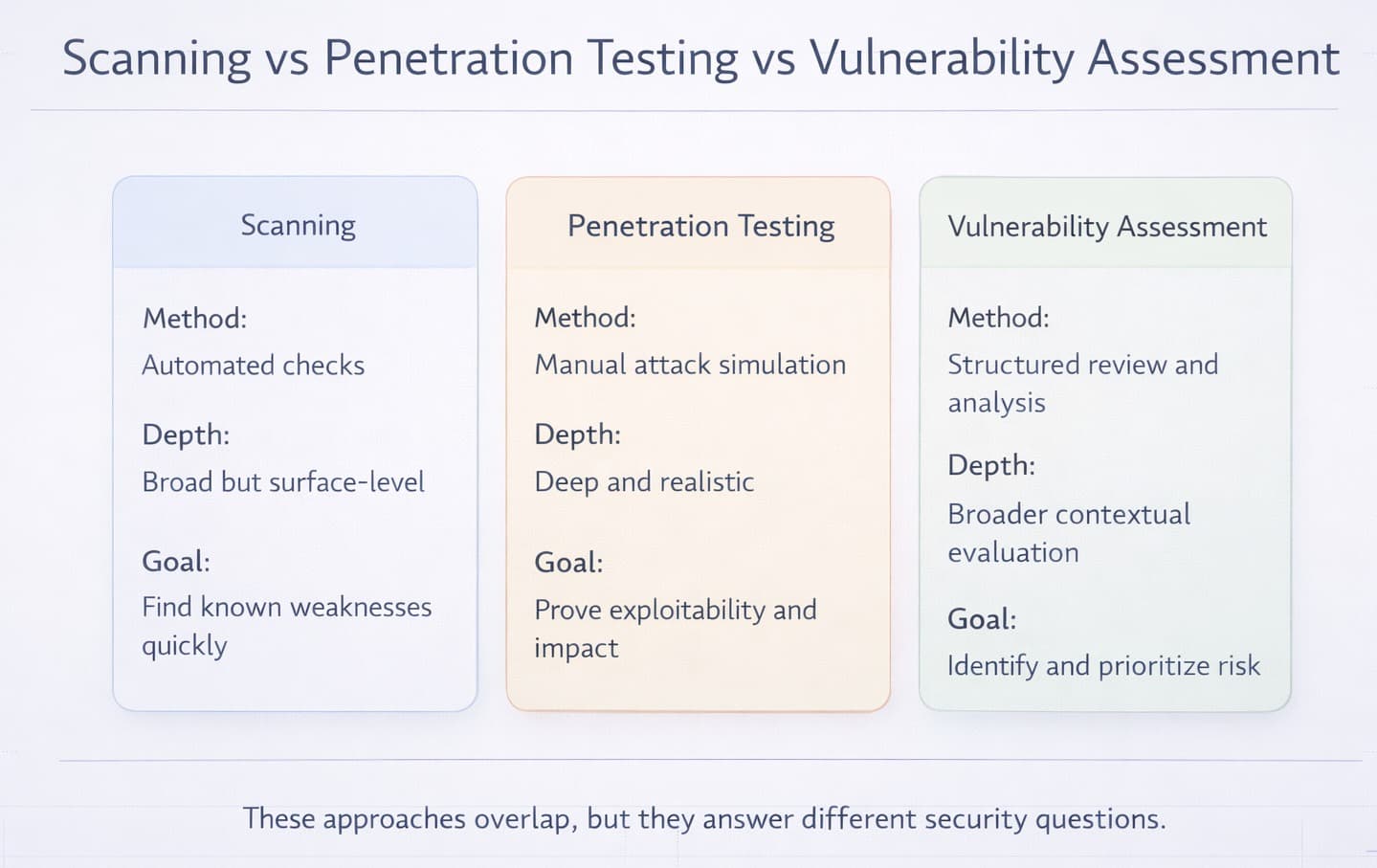 Scanning vs Penetration Testing vs Vulnerability Assessment

Scanning

Method:

Automated checks

Depth:

Broad but surface-level

Goal:

Find known weaknesses quickly

Penetration Testing

Method:

Manual attack simulation

Depth:

Deep and realistic

Goal:

Prove exploitability and impact

Vulnerability Assessment

Method:

Structured review and analysis

Depth:

Broader contextual evaluation

Goal:

Identify and prioritize risk

These approaches overlap, but they answer different security questions.